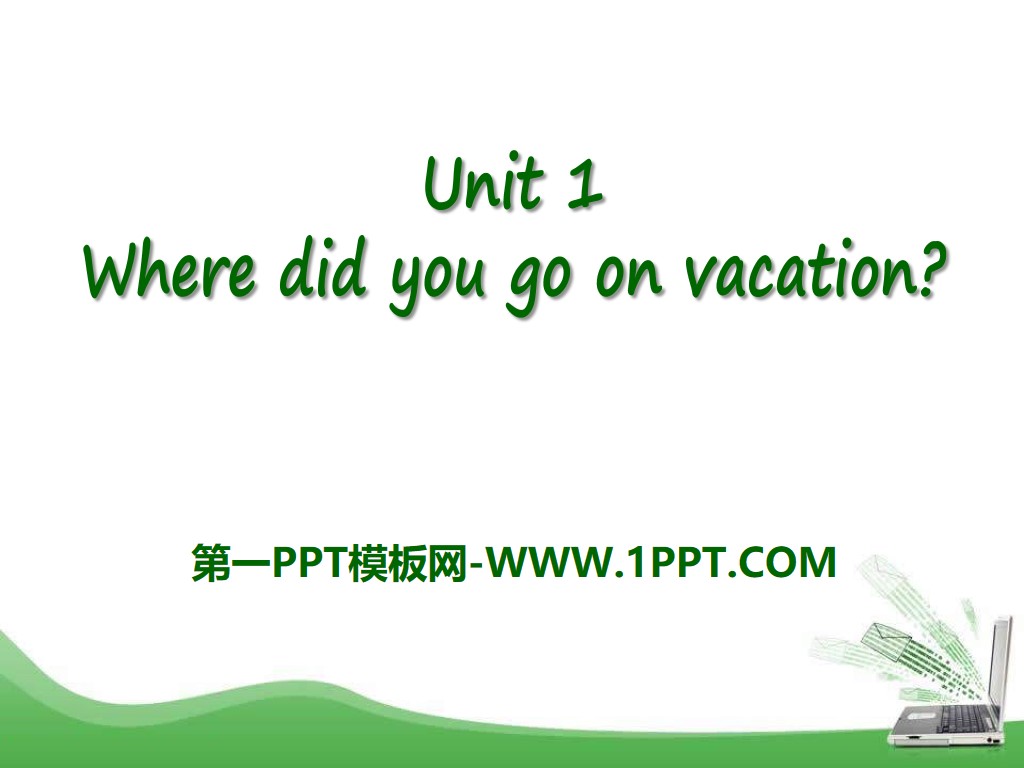 Unit 1
Where did you go on vacation?

第一PPT模板网-WWW.1PPT.COM